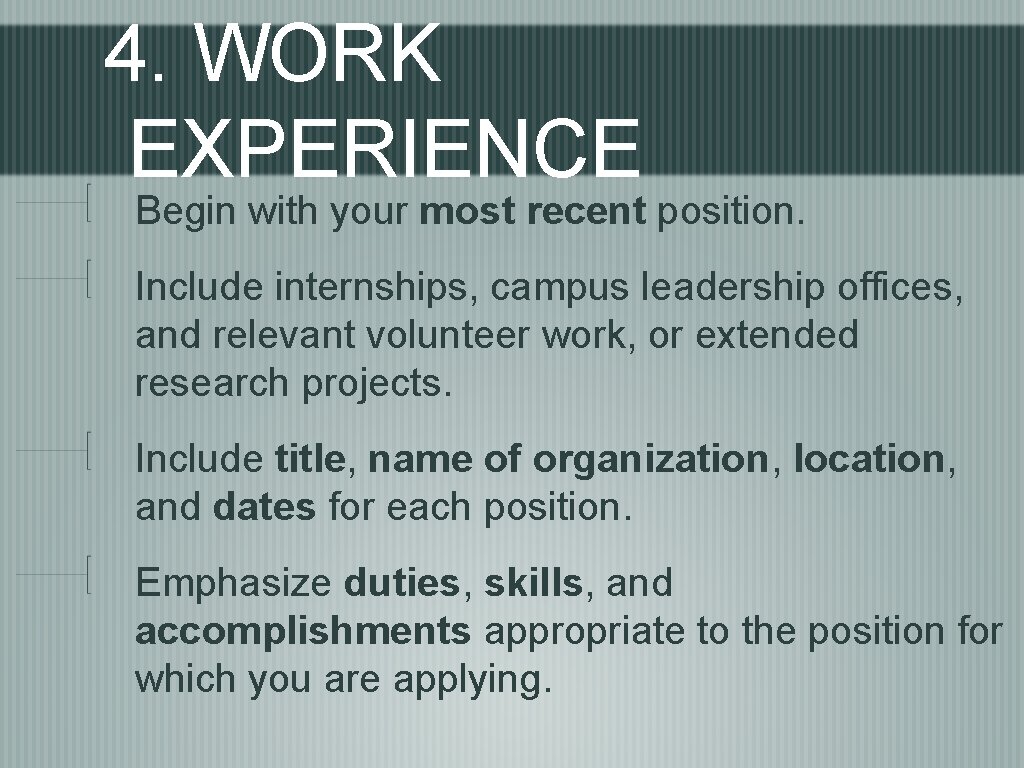 4. WORK EXPERIENCE

Begin with your most recent position.

Include internships, campus leadership offices, and relevant volunteer work, or extended research projects.

Include title, name of organization, location, and dates for each position.

Emphasize duties, skills, and accomplishments appropriate to the position for which you are applying.